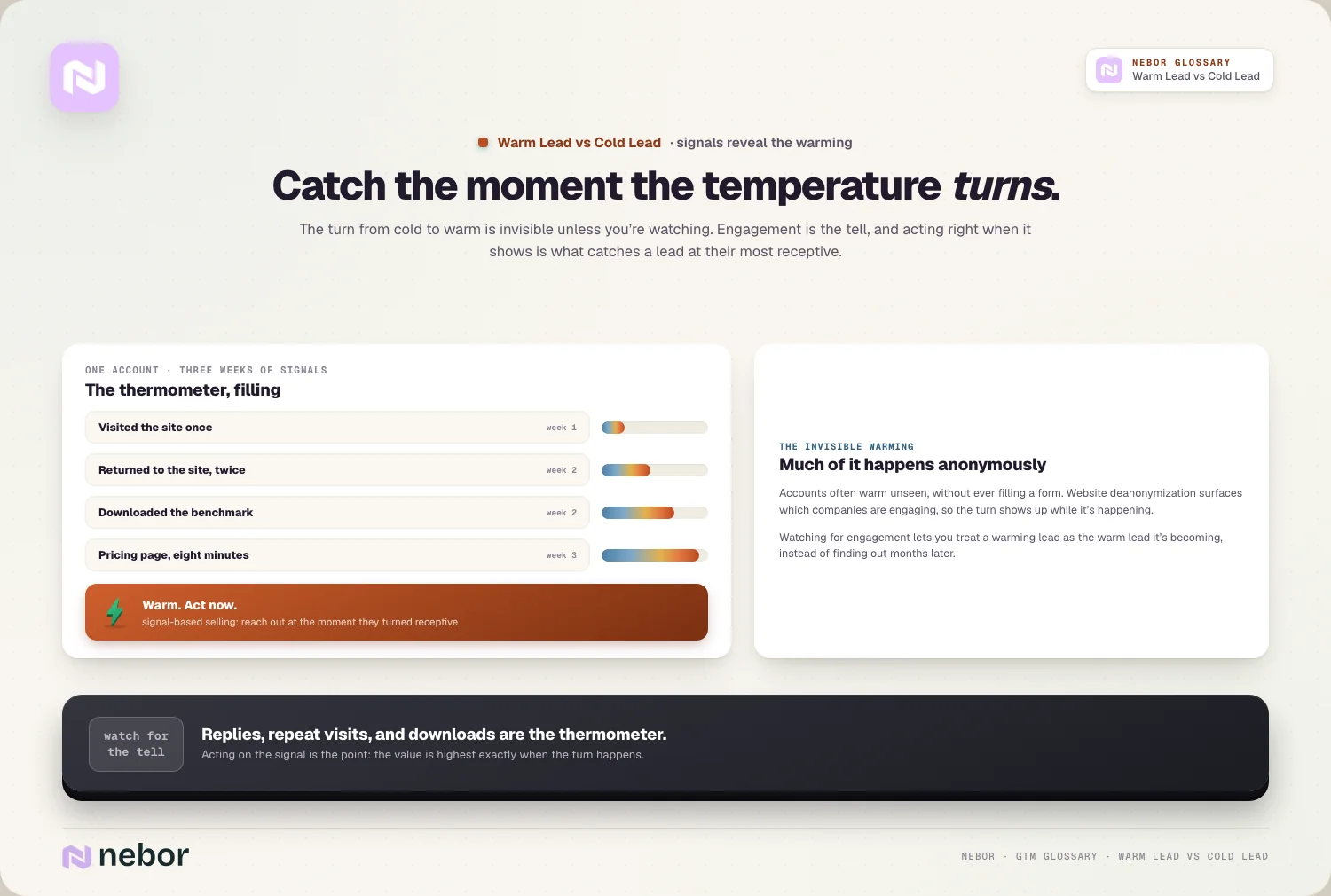 NEBOR GLOSSARY
Warm Lead vs Cold Lead

Warm Lead vs Cold Lead · signals reveal the warming

Catch the moment the temperature turns.

The turn from cold to warm is invisible unless you're watching. Engagement is the tell, and acting right when it shows is what catches a lead at their most receptive.

ONE ACCOUNT · THREE WEEKS OF SIGNALS
The thermometer, filling

Visited the site once week 1
Returned to the site, twice week 2
Downloaded the benchmark week 2
Pricing page, eight minutes week 3

Warm. Act now.
signal-based selling: reach out at the moment they turned receptive

THE INVISIBLE WARMING
Much of it happens anonymously

Accounts often warm unseen, without ever filling a form. Website deanonymization surfaces which companies are engaging, so the turn shows up while it's happening.

Watching for engagement lets you treat a warming lead as the warm lead it's becoming, instead of finding out months later.

watch for the tell

Replies, repeat visits, and downloads are the thermometer.
Acting on the signal is the point: the value is highest exactly when the turn happens.

nebor

NEBOR · GTM GLOSSARY · WARM LEAD VS COLD LEAD